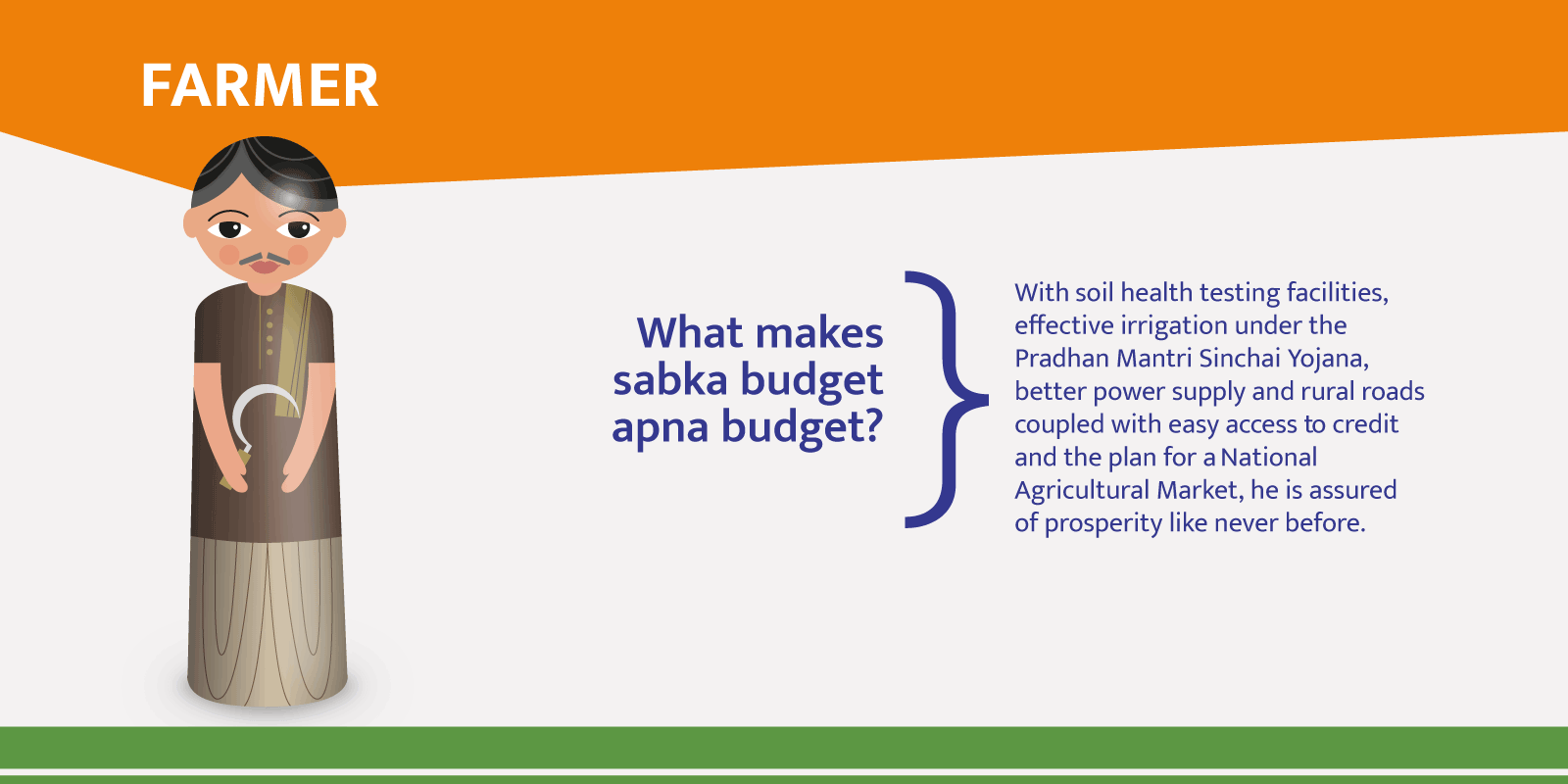 FARMER

What makes sabka budget apna budget?

With soil health testing facilities, effective irrigation under the Pradhan Mantri Sinchai Yojana, better power supply and rural roads coupled with easy access to credit and the plan for a National Agricultural Market, he is assured of prosperity like never before.